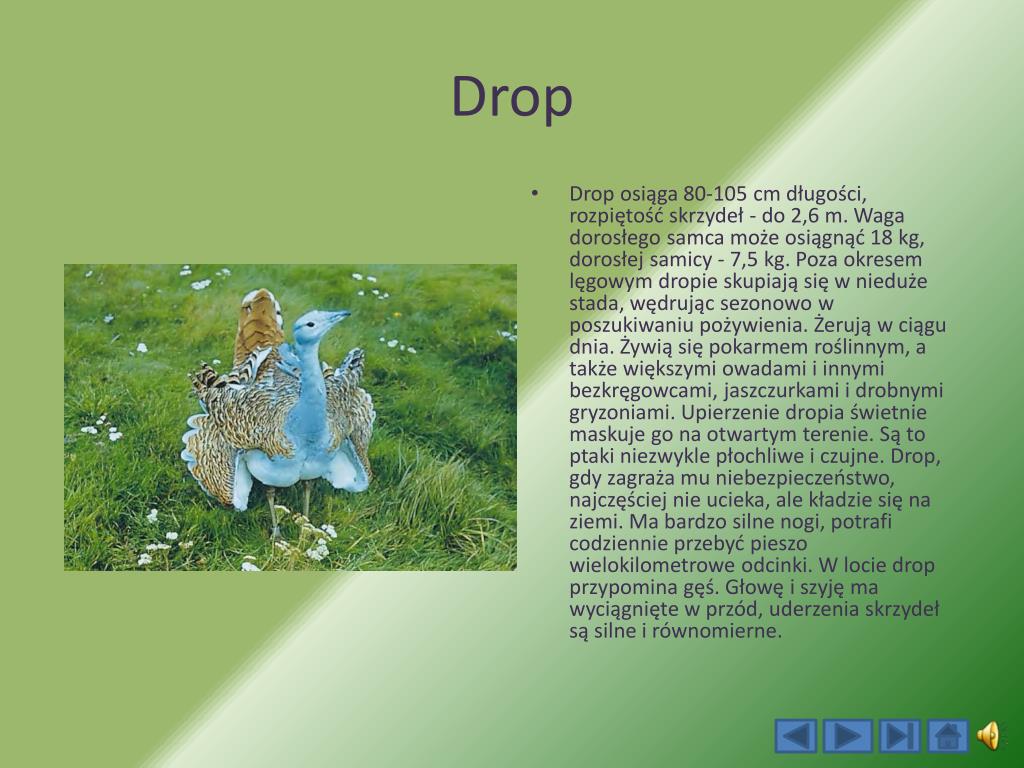 Drop

• Drop osiąga 80-105 cm długości, rozpiętość skrzydeł - do 2,6 m. Waga dorosłego samca może osiągnąć 18 kg, dorosłej samicy - 7,5 kg. Poza okresem lęgowym dropie skupiają się w nieduże stada, wędrując sezonowo w poszukiwaniu pożywienia. Żerują w ciągu dnia. Żywią się pokarmem roślinnym, a także większymi owadami i innymi bezkręgowcami, jaszczurkami i drobnymi gryzoniami. Upierzenie dropia świetnie maskuje go na otwartym terenie. Są to ptaki niezwykle płochliwe i czujne. Drop, gdy zagraża mu niebezpieczeństwo, najczęściej nie ucieka, ale kładzie się na ziemi. Ma bardzo silne nogi, potrafi codziennie przebyć pieszo wielokilometrowe odcinki. W locie drop przypomina gęś. Głowę i szyję ma wyciągnięte w przód, uderzenia skrzydeł są silne i równomierne.